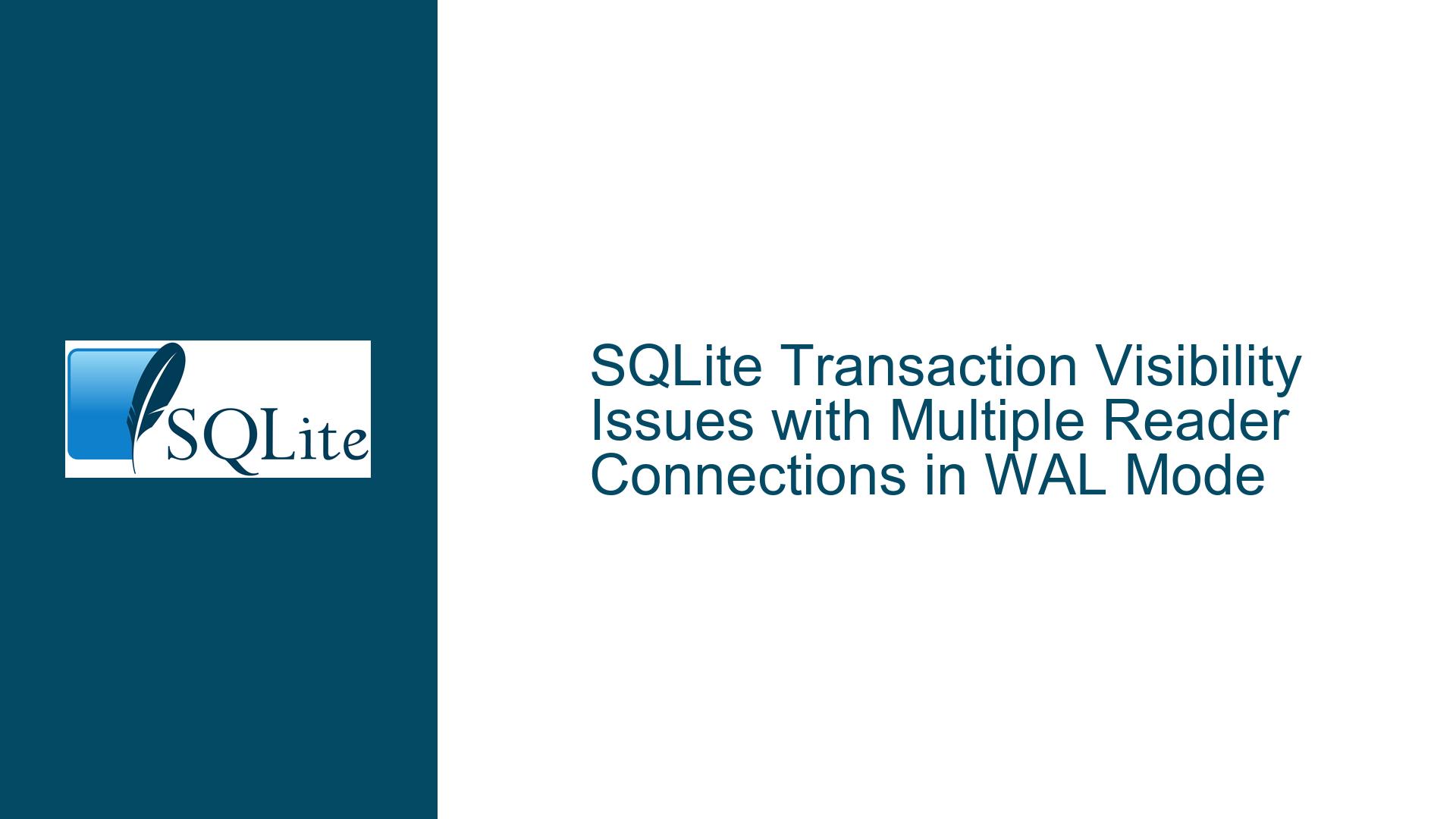 SQLite

SQLite Transaction Visibility Issues with Multiple Reader Connections in WAL Mode